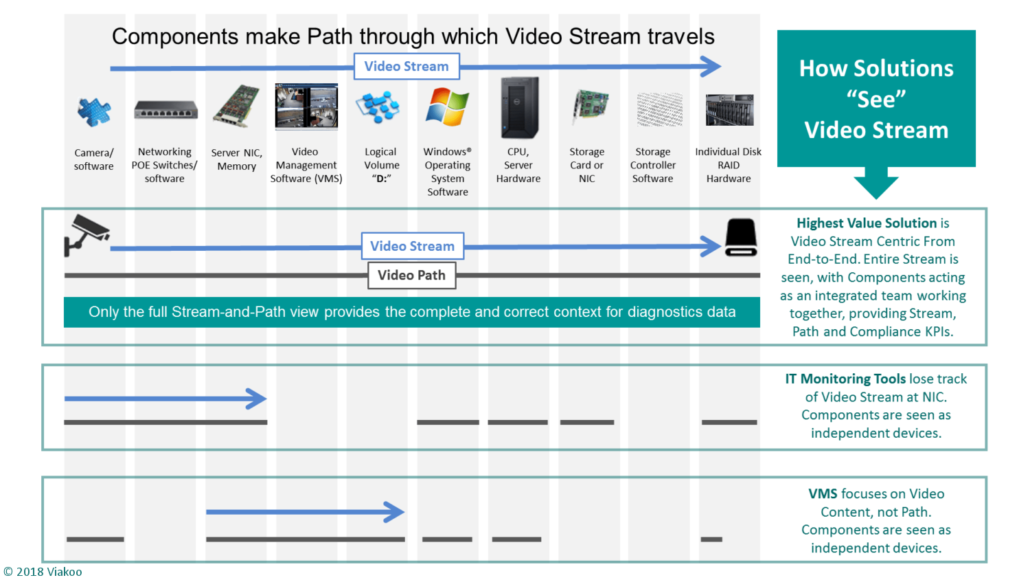 Components make Path through which Video Stream travels

Video Stream

Camera/ software

Networking POE Switches/ software

Server NIC, Memory

Video Management Software (VMS)

Logical Volume "D:"

Windows® Operating System Software

CPU, Server Hardware

Storage Card or NIC

Storage Controller Software

Individual Disk RAID Hardware

How Solutions "See" Video Stream

Video Stream

Video Path

Only the full Stream-and-Path view provides the complete and correct context for diagnostics data

Highest Value Solution is Video Stream Centric From End-to-End. Entire Stream is seen, with Components acting as an integrated team working together, providing Stream, Path and Compliance KPIs.

IT Monitoring Tools lose track of Video Stream at NIC. Components are seen as independent devices.

VMS focuses on Video Content, not Path. Components are seen as independent devices.

© 2018 Viakoo